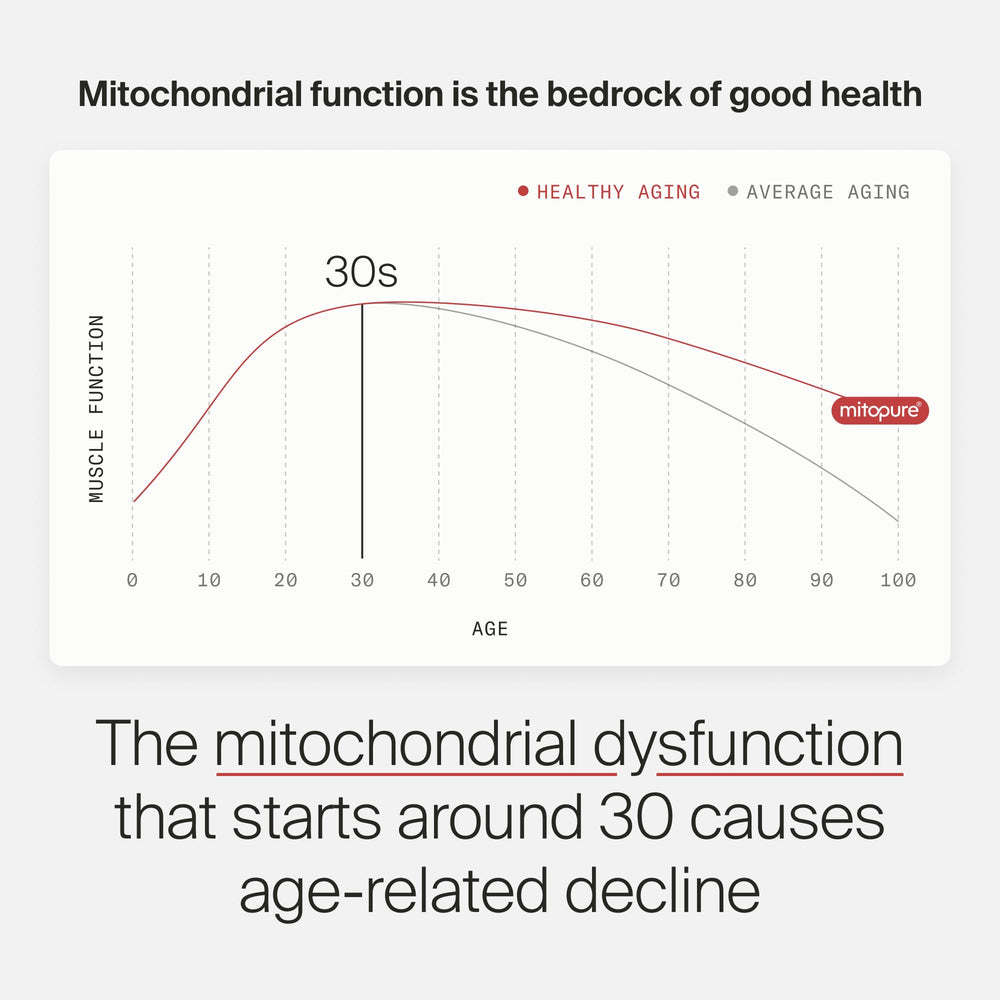 Mitochondrial function is the bedrock of good health

● HEALTHY AGING ● AVERAGE AGING

30s

MUSCLE FUNCTION

mitopure®

0 10 20 30 40 50 60 70 80 90 100

AGE

The mitochondrial dysfunction that starts around 30 causes age-related decline